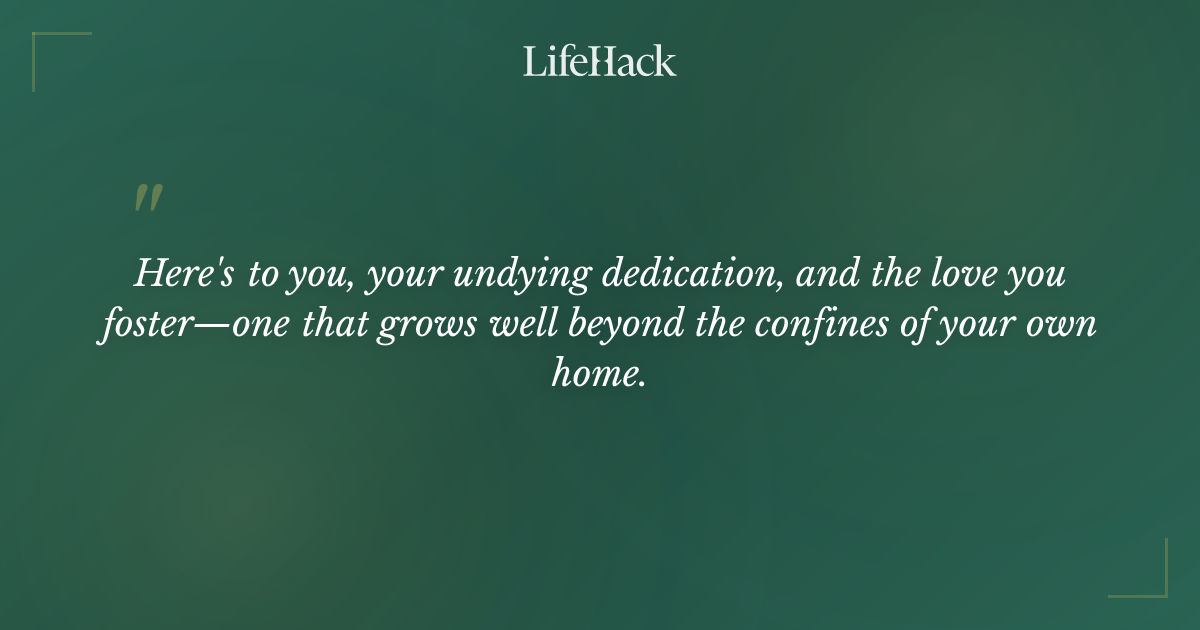 LifeHack

"

Here's to you, your undying dedication, and the love you foster—one that grows well beyond the confines of your own home.